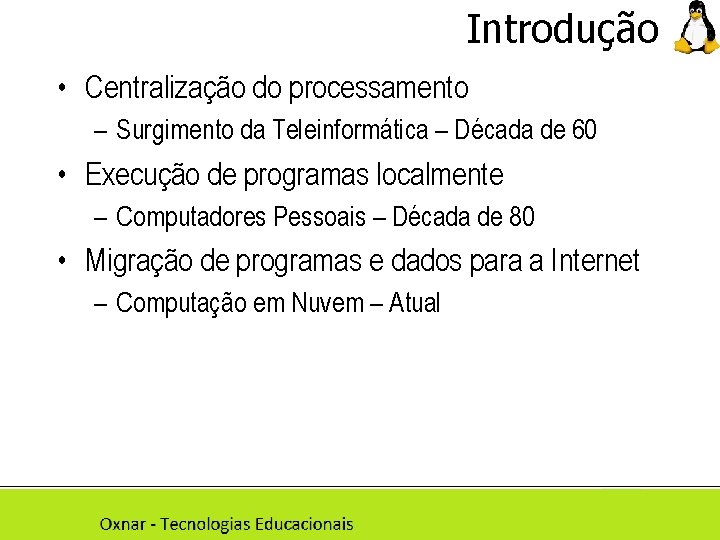 Introdução

• Centralização do processamento
 – Surgimento da Teleinformática – Década de 60
• Execução de programas localmente
 – Computadores Pessoais – Década de 80
• Migração de programas e dados para a Internet
 – Computação em Nuvem – Atual

Oxnar - Tecnologias Educacionais